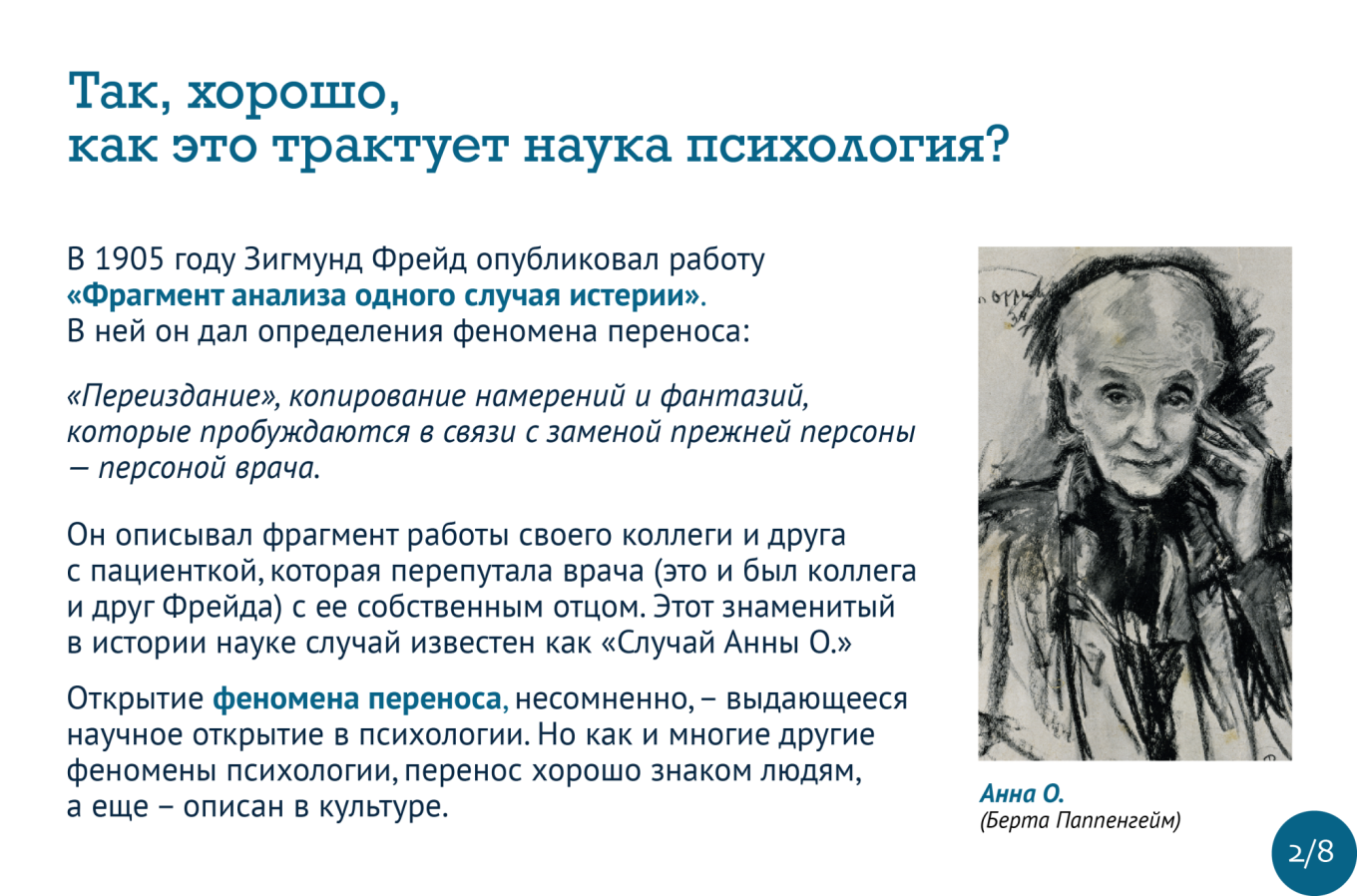 Так, хорошо,
как это трактует наука психология?

В 1905 году Зигмунд Фрейд опубликовал работу «Фрагмент анализа одного случая истерии». В ней он дал определения феномена переноса:

«Переиздание», копирование намерений и фантазий, которые пробуждаются в связи с заменой прежней персоны — персоной врача.

Он описывал фрагмент работы своего коллеги и друга с пациенткой, которая перепутала врача (это и был коллега и друг Фрейда) с ее собственным отцом. Этот знаменитый в истории науке случай известен как «Случай Анны О.»

Открытие феномена переноса, несомненно, – выдающееся научное открытие в психологии. Но как и многие другие феномены психологии, перенос хорошо знаком людям, а еще – описан в культуре.

Анна О.
(Берта Паппенгейм)

2/8